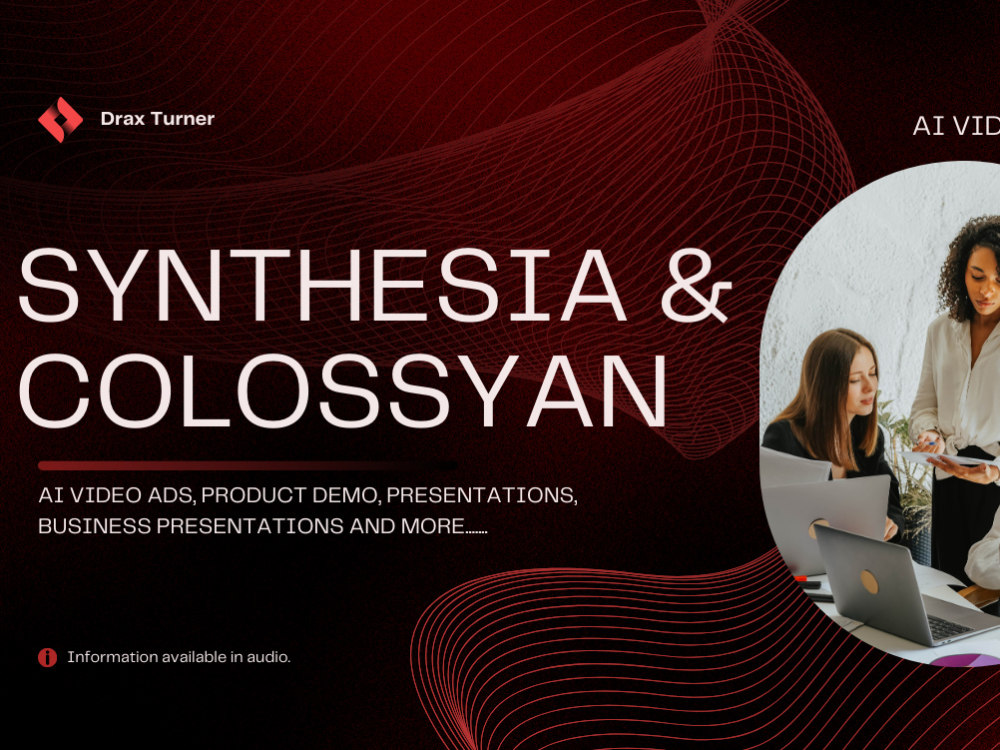 Drax Turner

AI VID

SYNTHESIA & COLOSSYAN

AI VIDEO ADS, PRODUCT DEMO, PRESENTATIONS, BUSINESS PRESENTATIONS AND MORE.......

Information available in audio.